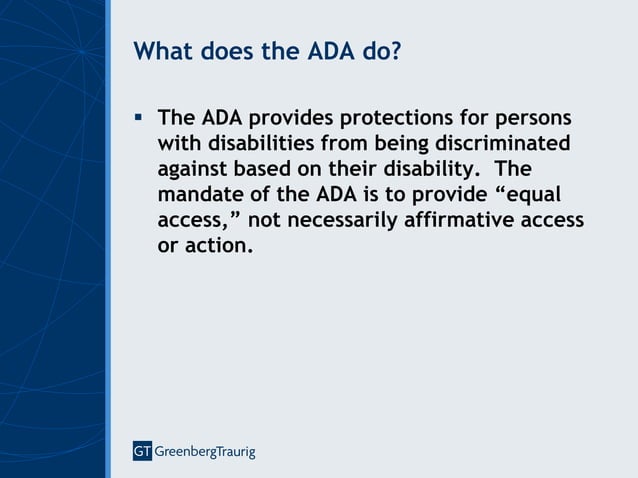 What does the ADA do?

▪ The ADA provides protections for persons with disabilities from being discriminated against based on their disability. The mandate of the ADA is to provide “equal access,” not necessarily affirmative access or action.

GT GreenbergTraurig